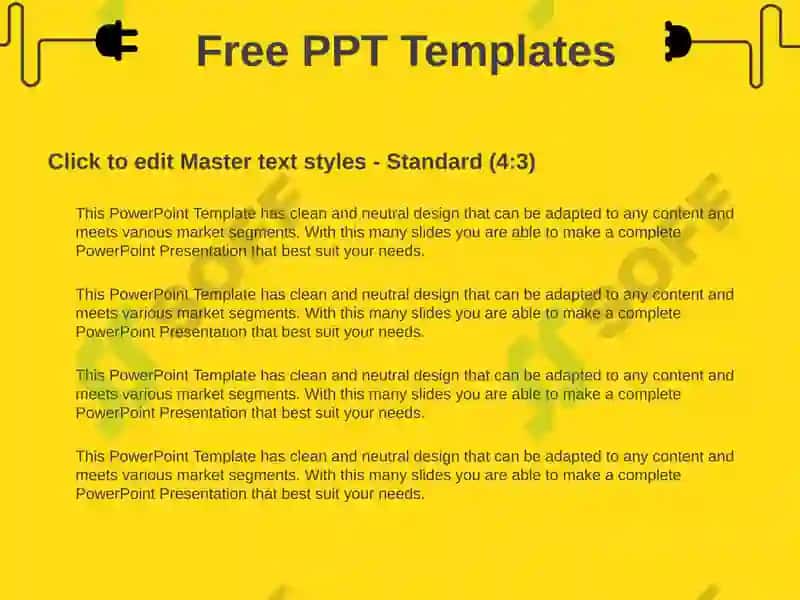 Free PPT Templates

Click to edit Master text styles - Standard (4:3)

This PowerPoint Template has clean and neutral design that can be adapted to any content and meets various market segments. With this many slides you are able to make a complete PowerPoint Presentation that best suit your needs.

This PowerPoint Template has clean and neutral design that can be adapted to any content and meets various market segments. With this many slides you are able to make a complete PowerPoint Presentation that best suit your needs.

This PowerPoint Template has clean and neutral design that can be adapted to any content and meets various market segments. With this many slides you are able to make a complete PowerPoint Presentation that best suit your needs.

This PowerPoint Template has clean and neutral design that can be adapted to any content and meets various market segments. With this many slides you are able to make a complete PowerPoint Presentation that best suit your needs.